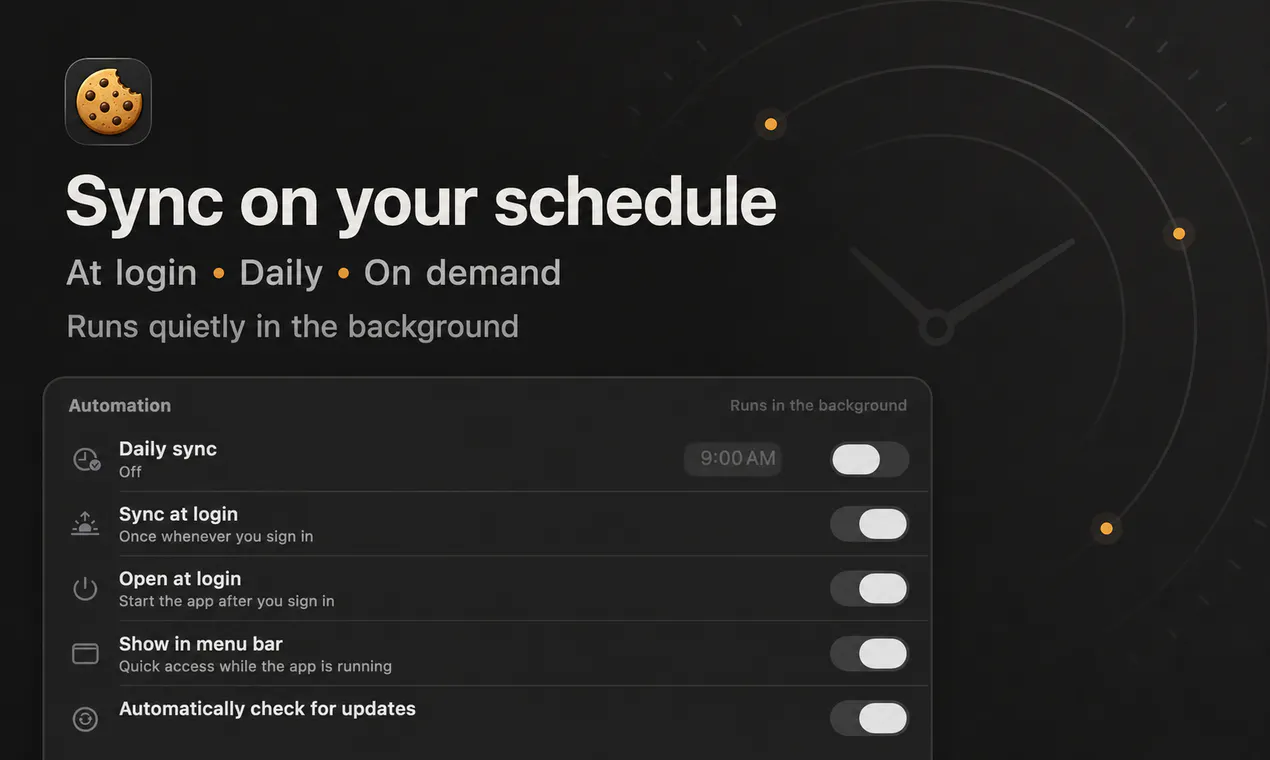 Sync on your schedule

At login • Daily • On demand

Runs quietly in the background

Automation

Runs in the background

Daily sync
Off

9:00 AM

Sync at login
Once whenever you sign in

Open at login
Start the app after you sign in

Show in menu bar
Quick access while the app is running

Automatically check for updates